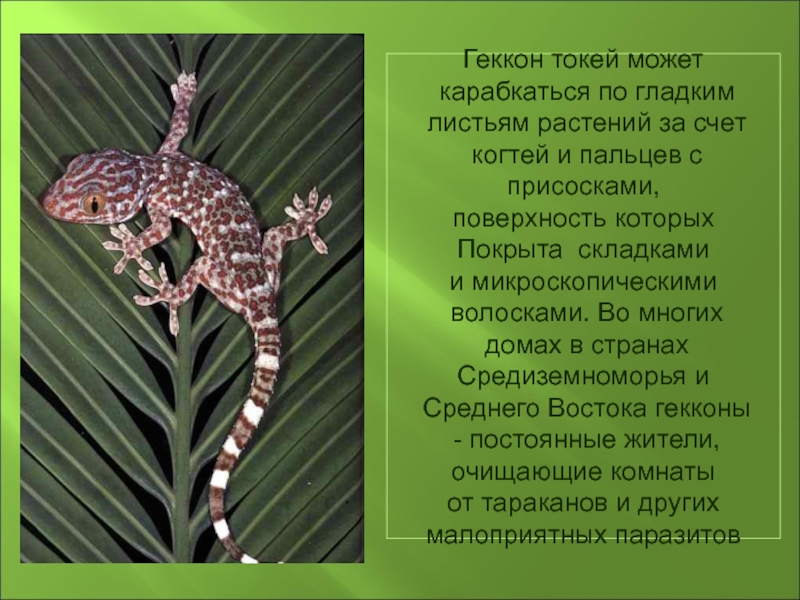 Геккон токей может карабкаться по гладким листьям растений за счет когтей и пальцев с присосками, поверхность которых Покрыта складками и микроскопическими волосками. Во многих домах в странах Средиземноморья и Среднего Востока гекконы - постоянные жители, очищающие комнаты от тараканов и других малоприятных паразитов